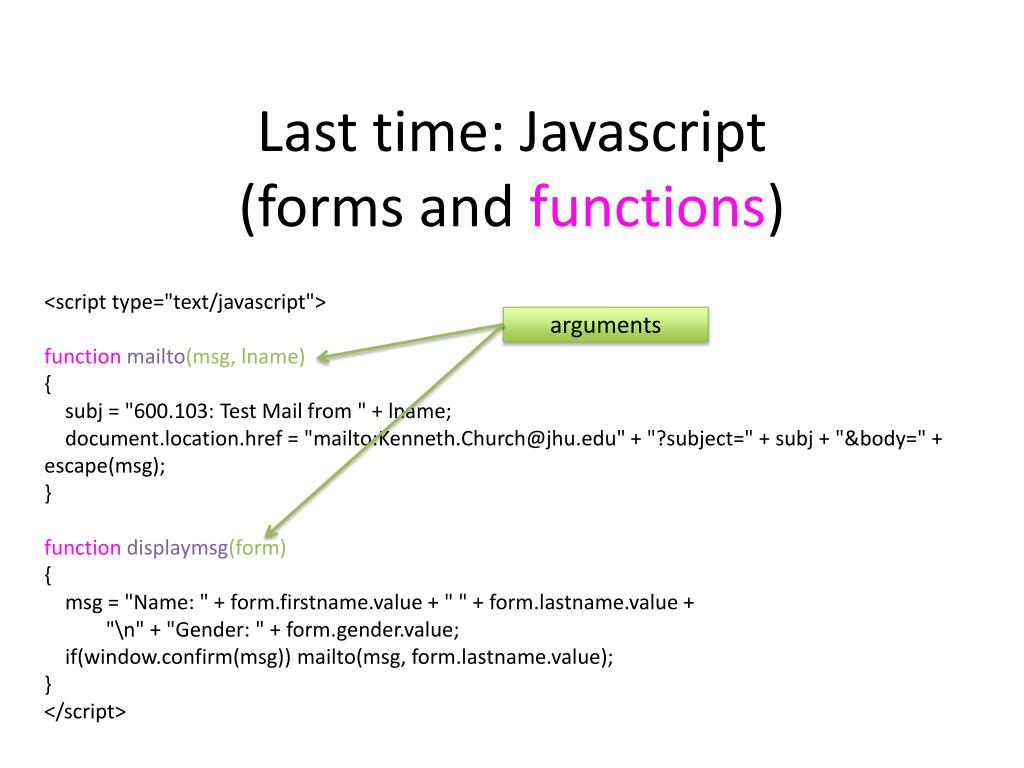 Last time: Javascript
(forms and functions)

<script type="text/javascript">

arguments

function mailto(msg, lname)
{
subj = "600.103: Test Mail from " + lname;
document.location.href = "mailto:Kenneth.Church@jhu.edu" + "?subject=" + subj + "&body=" + escape(msg);
}

function displaymsg(form)
{
msg = "Name: " + form.firstname.value + " " + form.lastname.value +
"\n" + "Gender: " + form.gender.value;
if(window.confirm(msg)) mailto(msg, form.lastname.value);
}
</script>